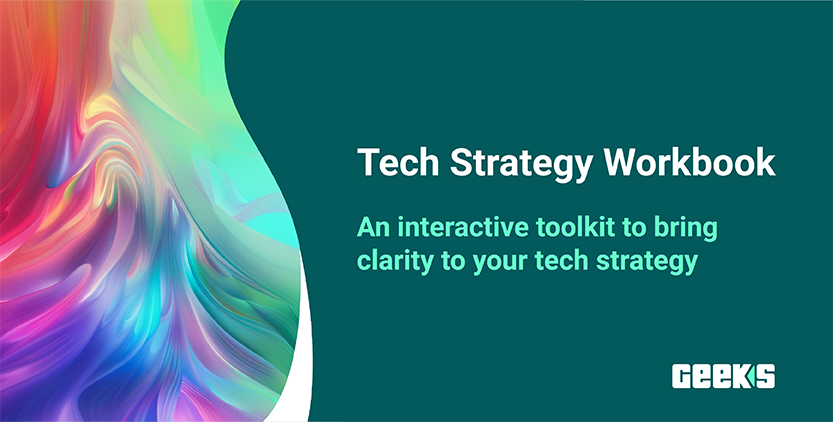 Tech Strategy Workbook

An interactive toolkit to bring clarity to your tech strategy

GEEKS